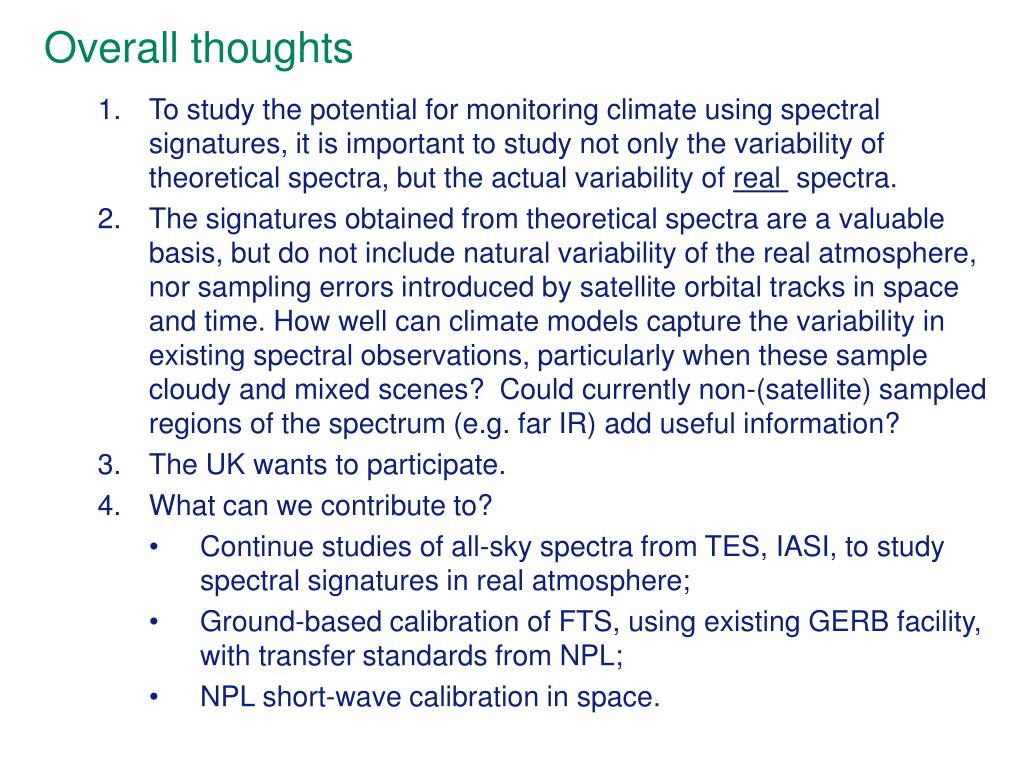 Overall thoughts

1. To study the potential for monitoring climate using spectral signatures, it is important to study not only the variability of theoretical spectra, but the actual variability of real spectra.
2. The signatures obtained from theoretical spectra are a valuable basis, but do not include natural variability of the real atmosphere, nor sampling errors introduced by satellite orbital tracks in space and time. How well can climate models capture the variability in existing spectral observations, particularly when these sample cloudy and mixed scenes? Could currently non-(satellite) sampled regions of the spectrum (e.g. far IR) add useful information?
3. The UK wants to participate.
4. What can we contribute to?
• Continue studies of all-sky spectra from TES, IASI, to study spectral signatures in real atmosphere;
• Ground-based calibration of FTS, using existing GERB facility, with transfer standards from NPL;
• NPL short-wave calibration in space.